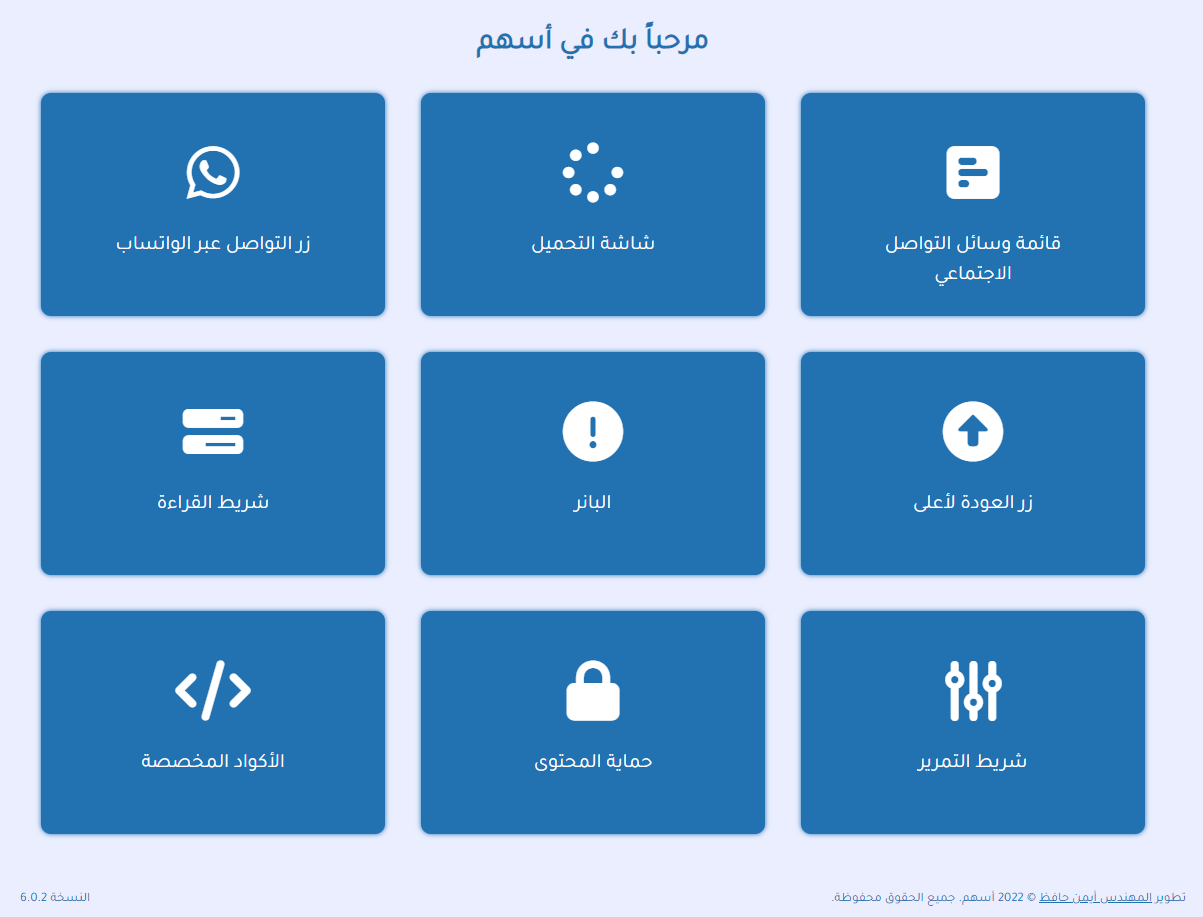 مرحباً بك في أسهم

قائمة وسائل التواصل الاجتماعي

شاشة التحميل

زر التواصل عبر الواتساب

زر العودة لأعلى

البانر

شريط القراءة

شريط التمرير

حماية المحتوى

الأكواد المخصصة

تطوير المهندس أيمن حافظ © 2022 أسهم. جميع الحقوق محفوظة.

النسخة 6.0.2